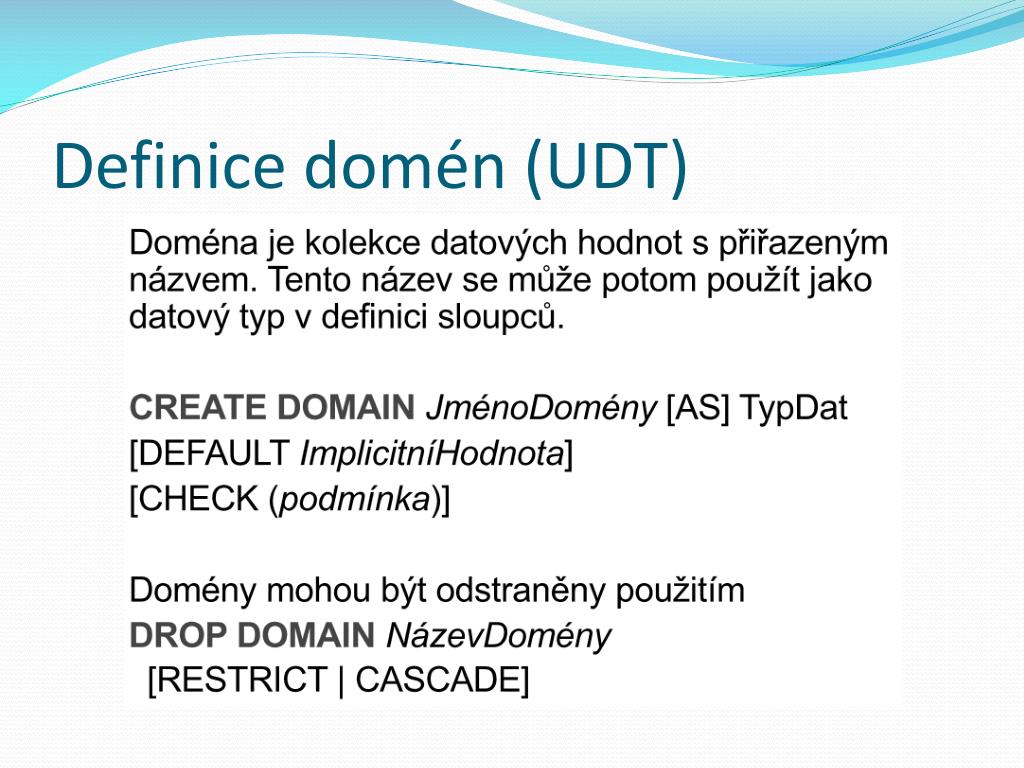 Definice domén (UDT)

Doména je kolekce datových hodnot s přiřazeným názvem. Tento název se může potom použít jako datový typ v definici sloupců.

CREATE DOMAIN JménoDomény [AS] TypDat
[DEFAULT ImplicitníHodnota]
[CHECK (podmínka)]

Domény mohou být odstraněny použitím
DROP DOMAIN NázevDomény
[RESTRICT | CASCADE]